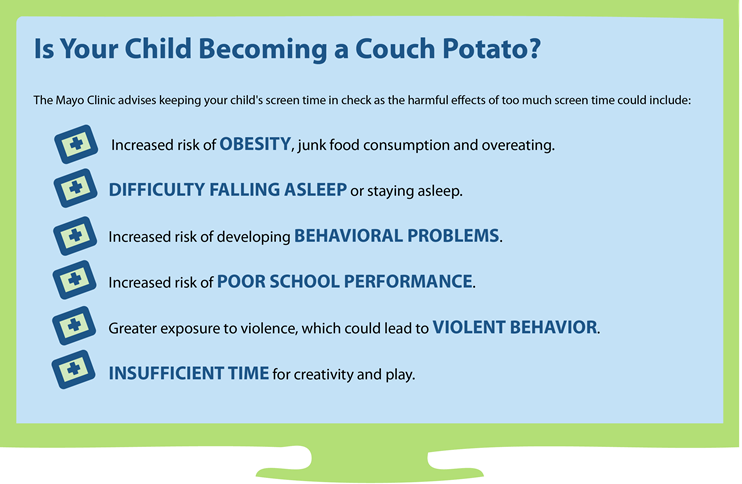 Is Your Child Becoming a Couch Potato?

The Mayo Clinic advises keeping your child's screen time in check as the harmful effects of too much screen time could include:

Increased risk of OBESITY, junk food consumption and overeating.

DIFFICULTY FALLING ASLEEP or staying asleep.

Increased risk of developing BEHAVIORAL PROBLEMS.

Increased risk of POOR SCHOOL PERFORMANCE.

Greater exposure to violence, which could lead to VIOLENT BEHAVIOR.

INSUFFICIENT TIME for creativity and play.